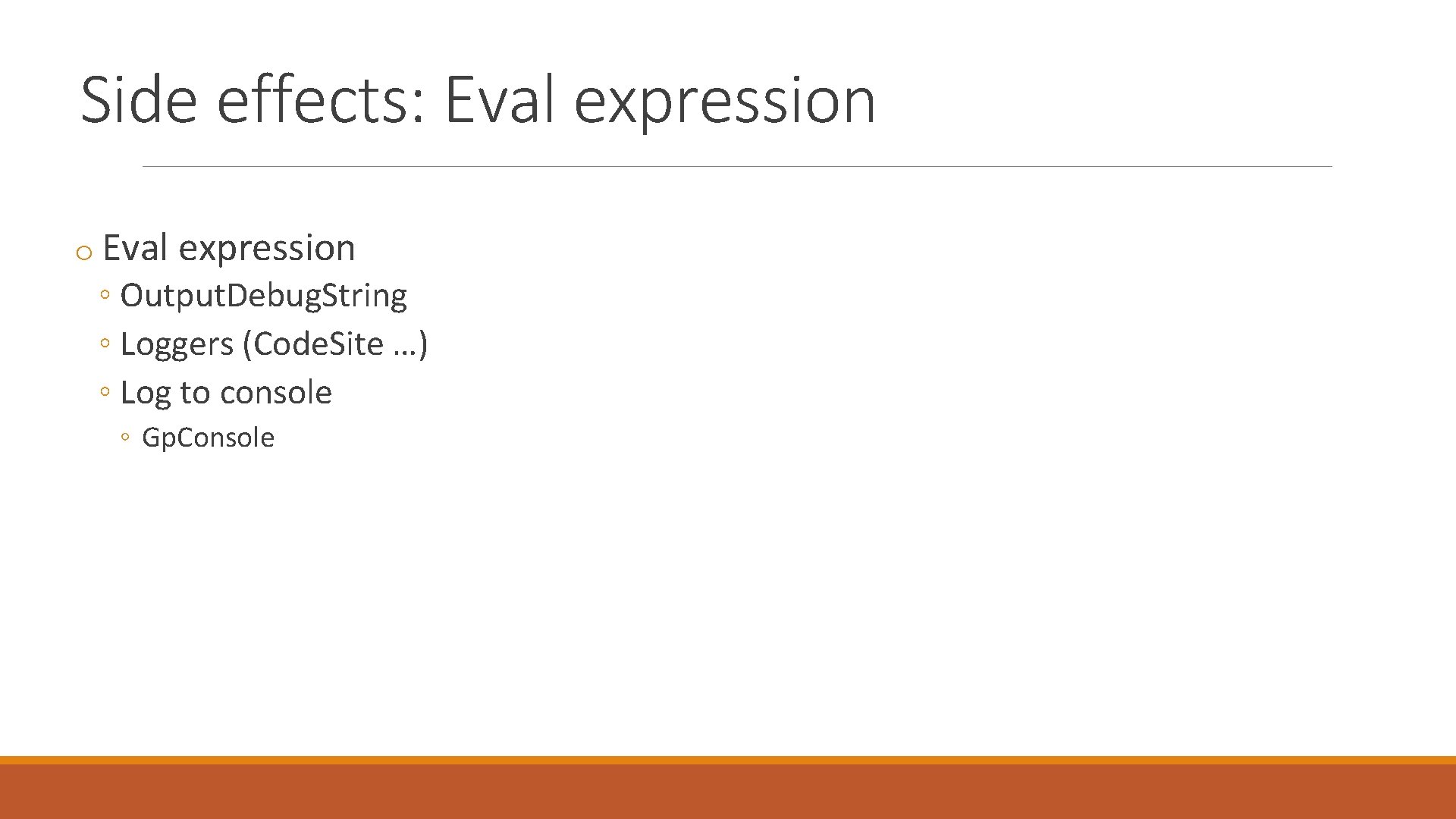 Side effects: Eval expression

o Eval expression
◦ OutputDebugString
◦ Loggers (CodeSite …)
◦ Log to console
◦ GpConsole